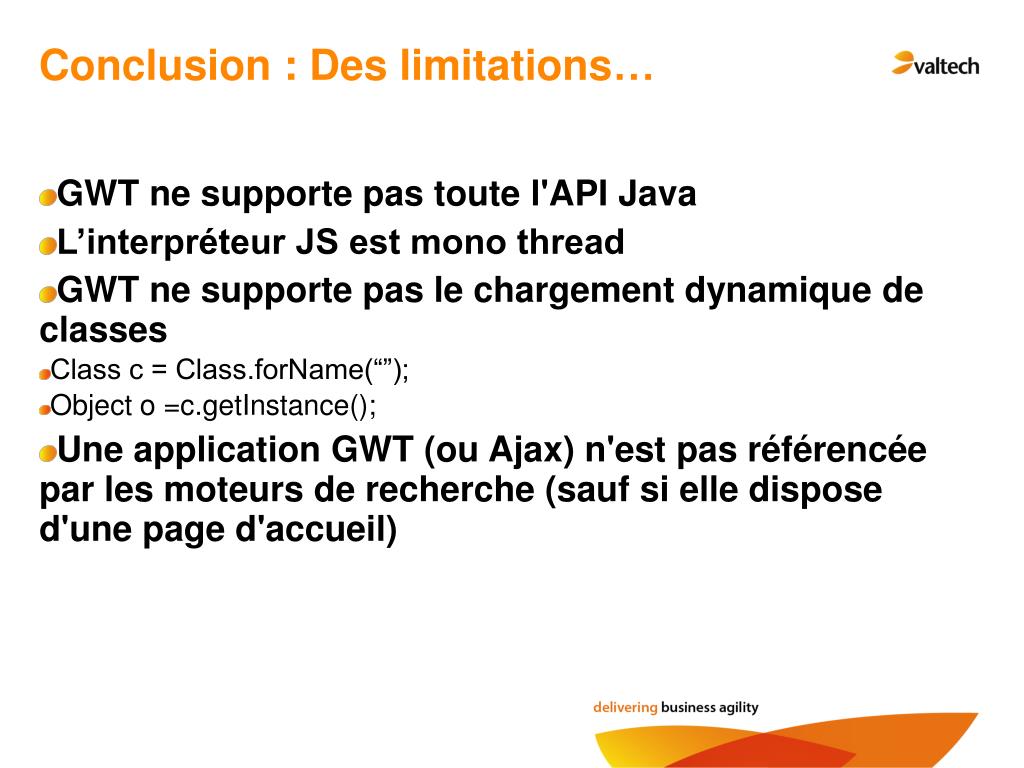 Conclusion : Des limitations…

valtech

GWT ne supporte pas toute l'API Java

L’interpréteur JS est mono thread

GWT ne supporte pas le chargement dynamique de classes

Class c = Class.forName(“”);

Object o =c.getInstance();

Une application GWT (ou Ajax) n'est pas référencée par les moteurs de recherche (sauf si elle dispose d'une page d'accueil)

delivering business agility